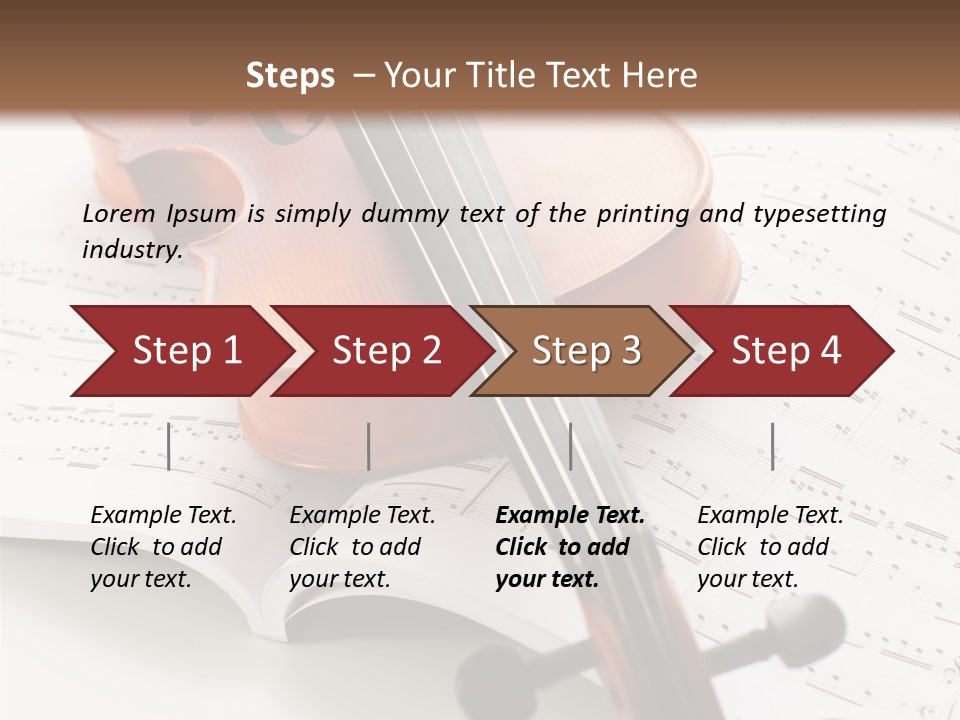 Steps – Your Title Text Here

Lorem Ipsum is simply dummy text of the printing and typesetting industry.

Step 1

Step 2

Step 3

Step 4

Example Text. Click to add your text.

Example Text. Click to add your text.

Example Text. Click to add your text.

Example Text. Click to add your text.